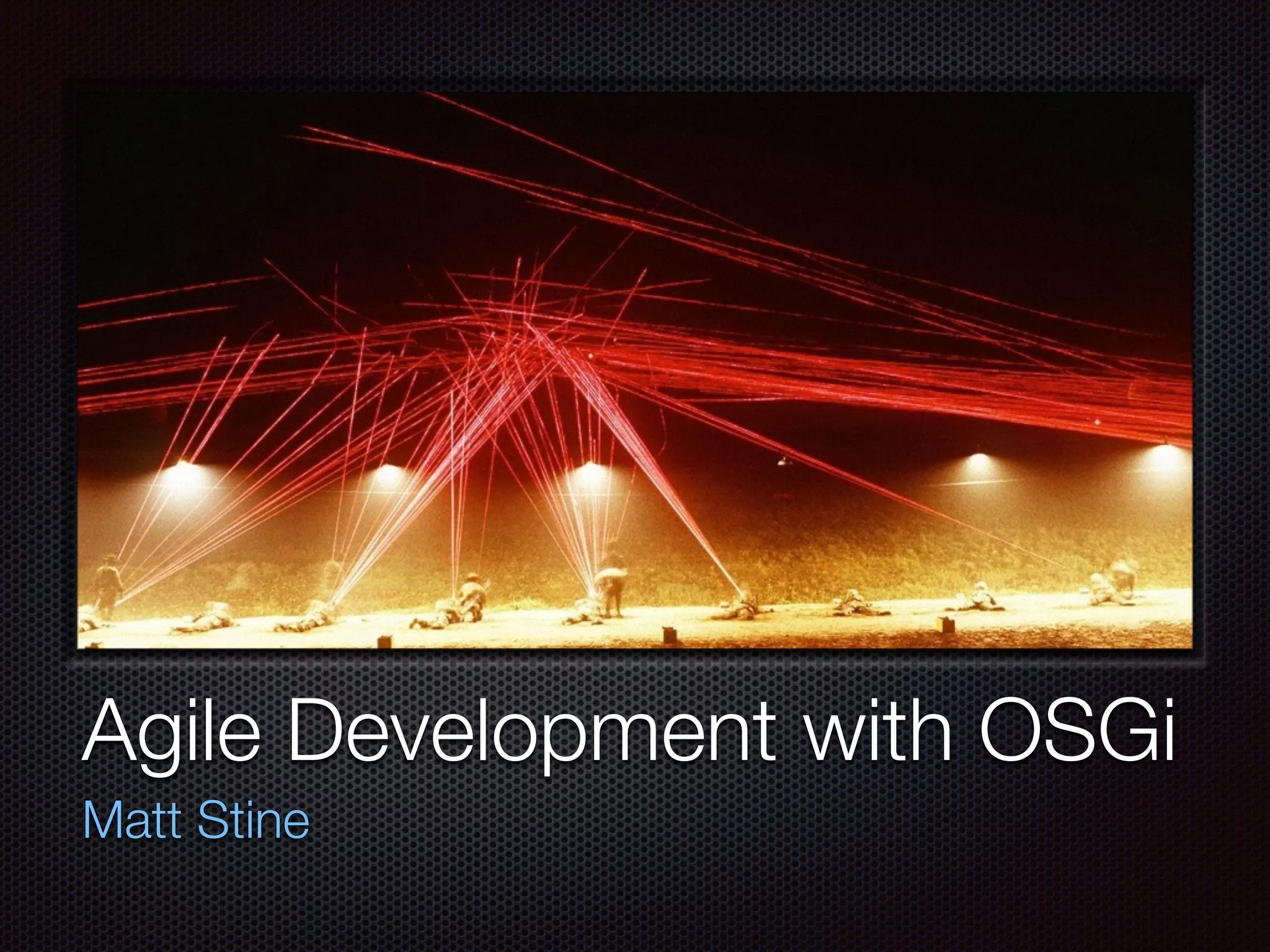 Agile Development with OSGi

Matt Stine